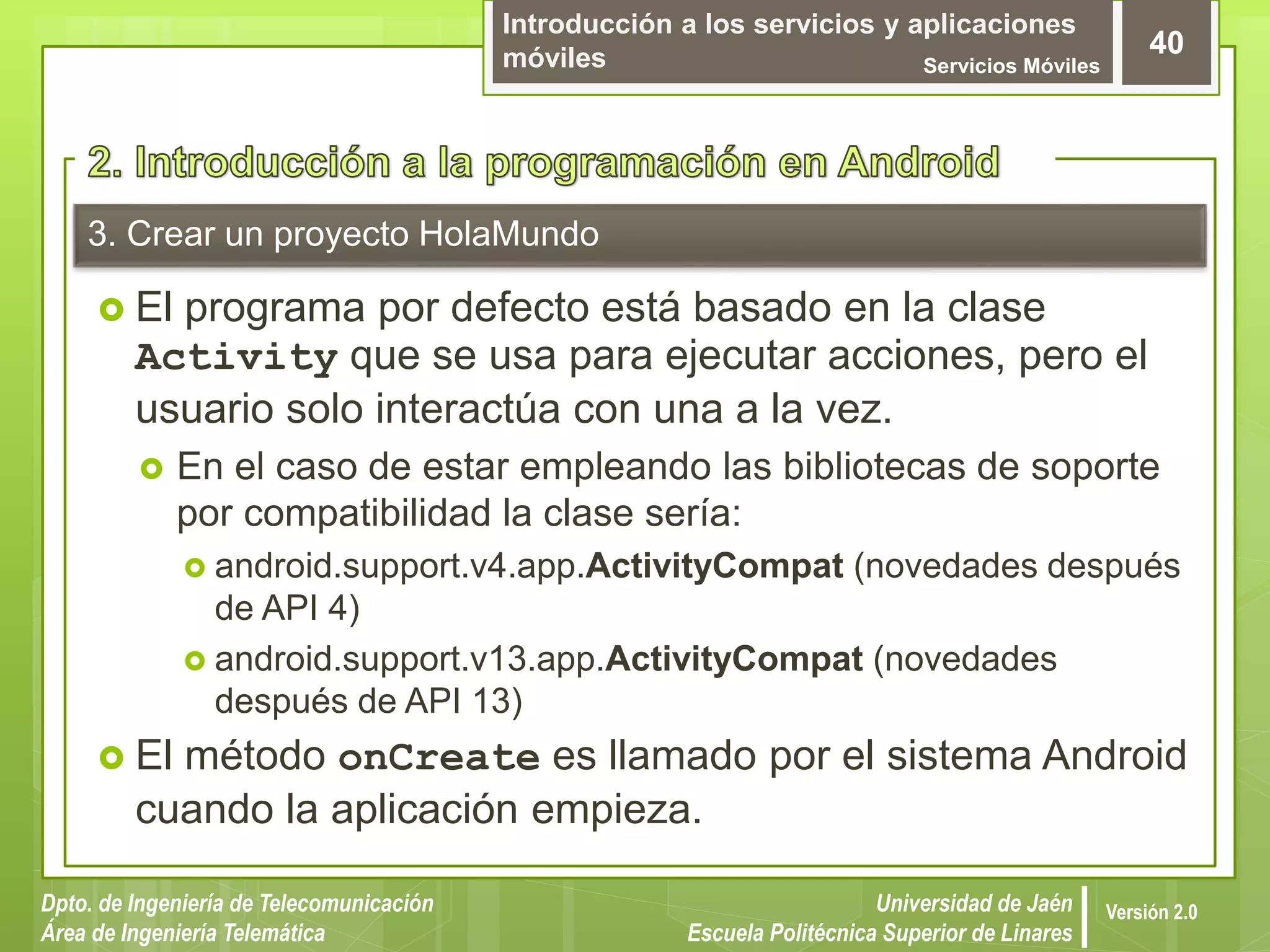 Introducción a los servicios y aplicaciones móviles
Servicios Móviles
40

2. Introducción a la programación en Android

3. Crear un proyecto HolaMundo

El programa por defecto está basado en la clase Activity que se usa para ejecutar acciones, pero el usuario solo interactúa con una a la vez.

En el caso de estar empleando las bibliotecas de soporte por compatibilidad la clase sería:

android.support.v4.app.ActivityCompat (novedades después de API 4)

android.support.v13.app.ActivityCompat (novedades después de API 13)

El método onCreate es llamado por el sistema Android cuando la aplicación empieza.

Dpto. de Ingeniería de Telecomunicación
Área de Ingeniería Telemática

Universidad de Jaén
Escuela Politécnica Superior de Linares

Versión 2.0